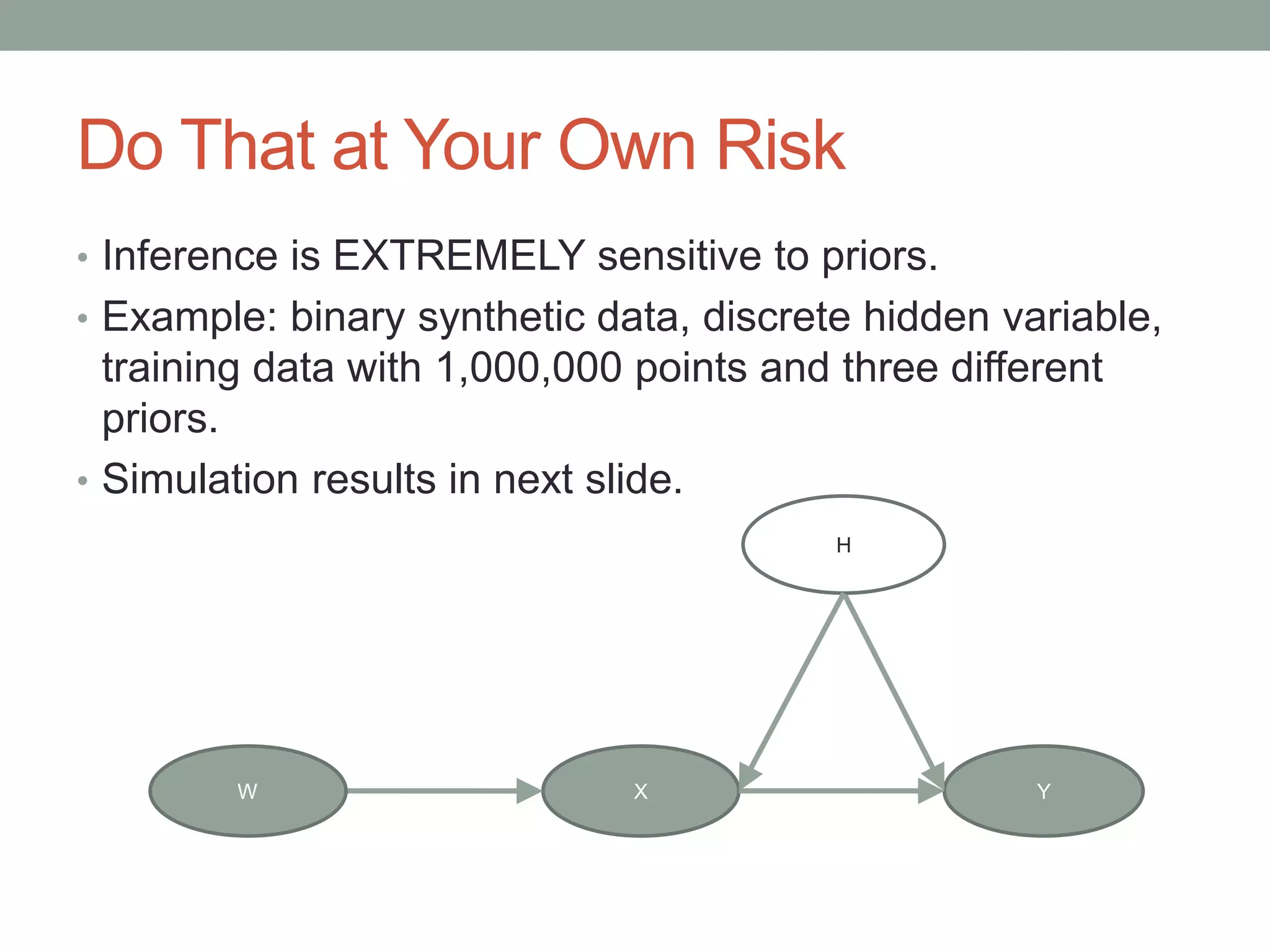 Do That at Your Own Risk

• Inference is EXTREMELY sensitive to priors.
• Example: binary synthetic data, discrete hidden variable, training data with 1,000,000 points and three different priors.
• Simulation results in next slide.

H

W

X

Y